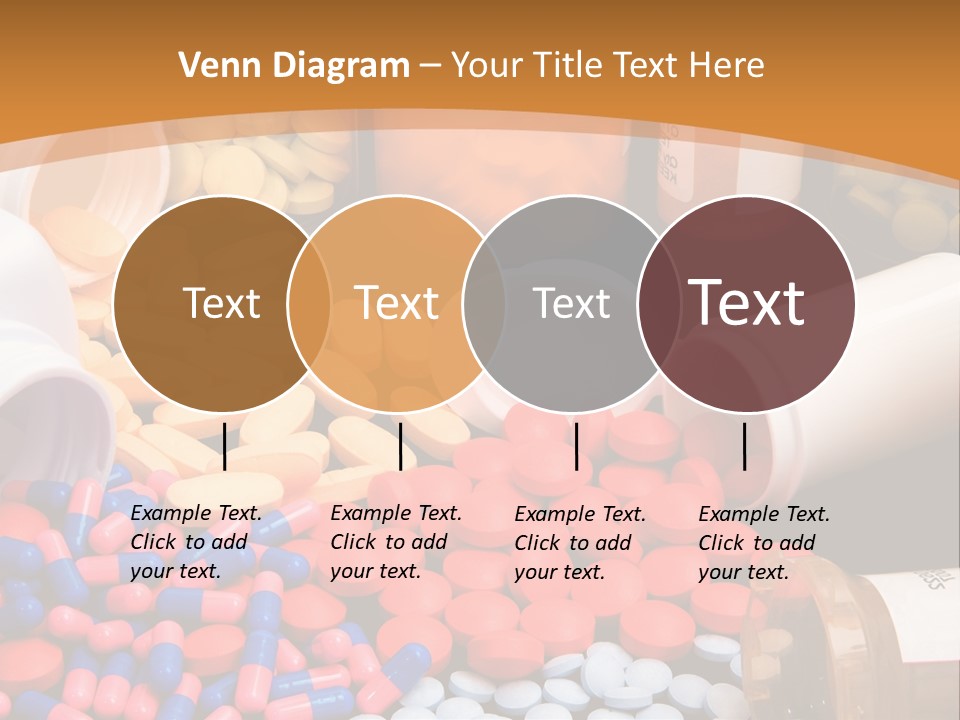 Venn Diagram – Your Title Text Here

Text

Text

Text

Text

Example Text. Click to add your text.

Example Text. Click to add your text.

Example Text. Click to add your text.

Example Text. Click to add your text.